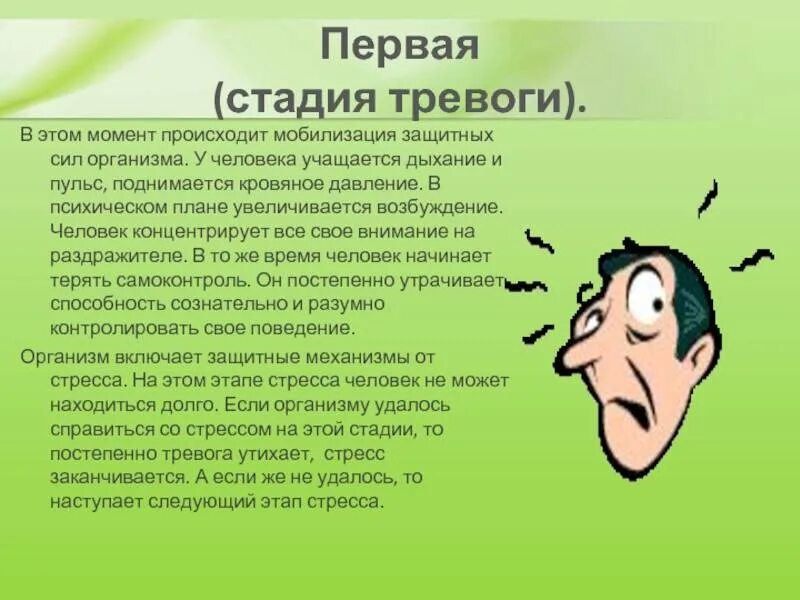 Первая
(стадия тревоги).

В этом момент происходит мобилизация защитных сил организма. У человека учащается дыхание и пульс, поднимается кровяное давление. В психическом плане увеличивается возбуждение. Человек концентрирует все свое внимание на раздражителе. В то же время человек начинает терять самоконтроль. Он постепенно утрачивает способность сознательно и разумно контролировать свое поведение.

Организм включает защитные механизмы от стресса. На этом этапе стресса человек не может находиться долго. Если организму удалось справиться со стрессом на этой стадии, то постепенно тревога утихает, стресс заканчивается. А если же не удалось, то наступает следующий этап стресса.